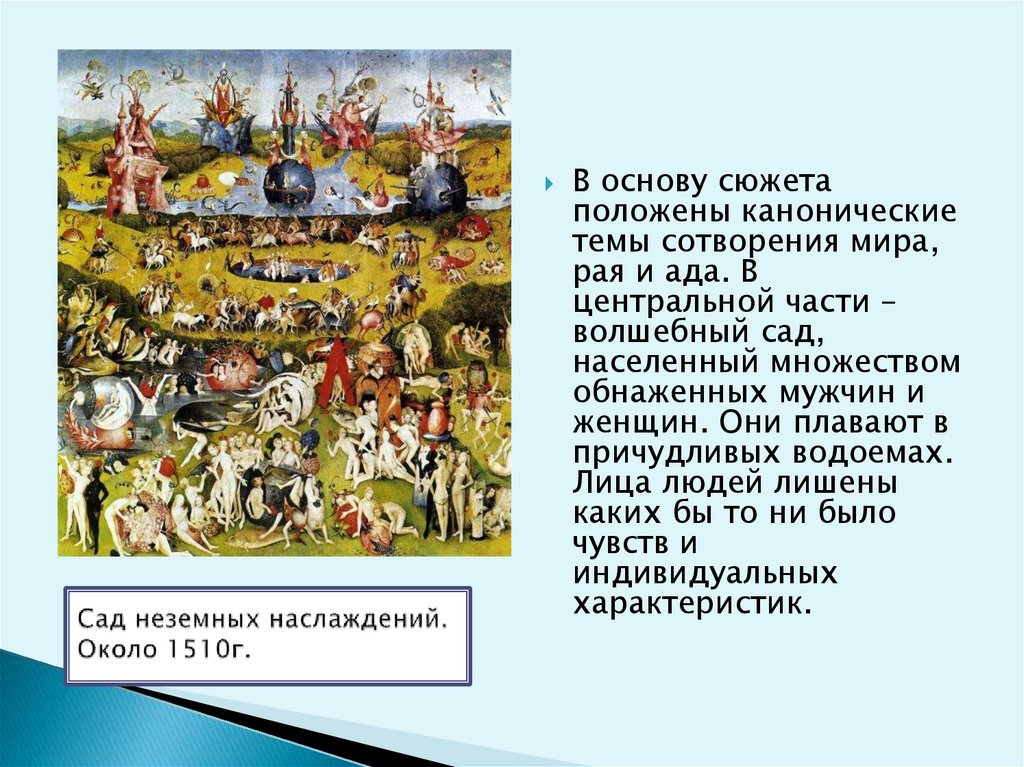 В основу сюжета положены канонические темы сотворения мира, рая и ада. В центральной части – волшебный сад, населенный множеством обнаженных мужчин и женщин. Они плавают в причудливых водоемах. Лица людей лишены каких бы то ни было чувств и индивидуальных характеристик.

Сад неземных наслаждений. Около 1510г.